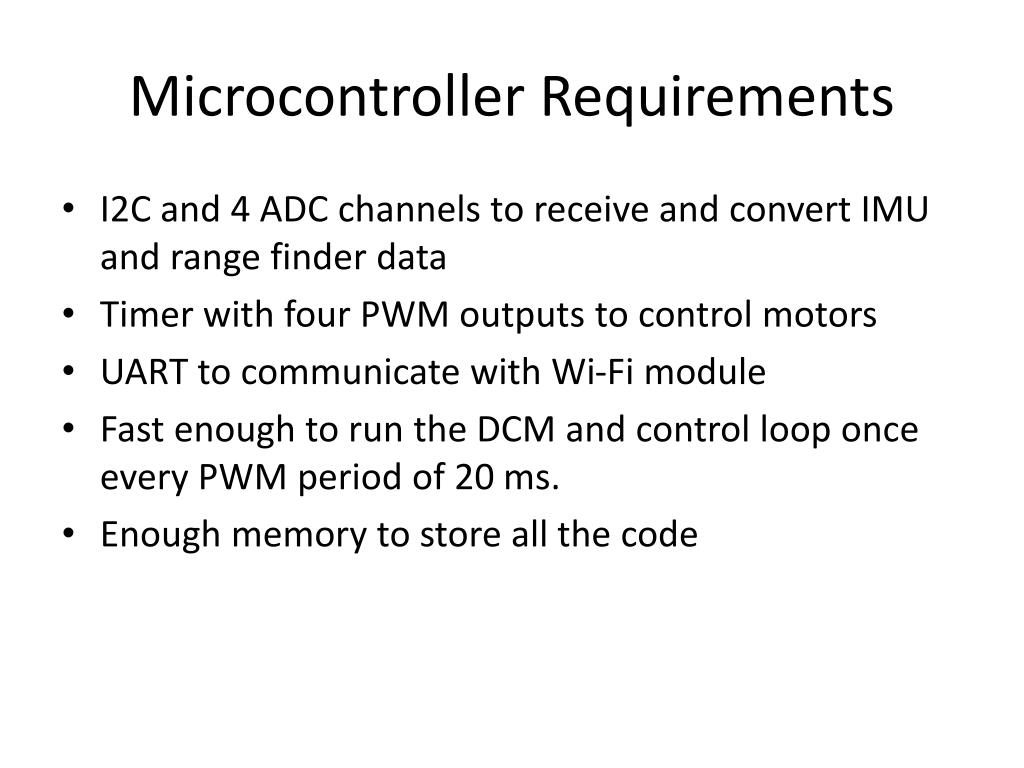 Microcontroller Requirements

• I2C and 4 ADC channels to receive and convert IMU and range finder data
• Timer with four PWM outputs to control motors
• UART to communicate with Wi-Fi module
• Fast enough to run the DCM and control loop once every PWM period of 20 ms.
• Enough memory to store all the code